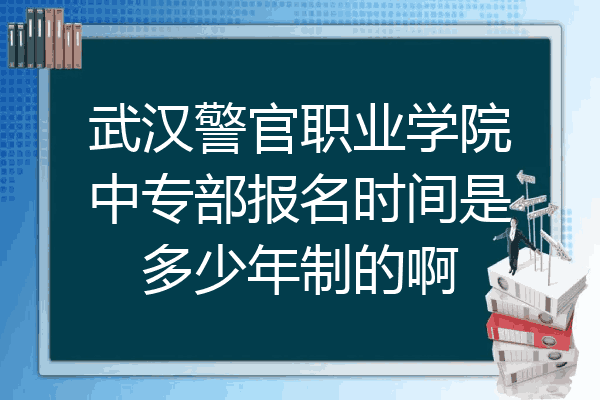 武汉警官职业学院中专部报名时间是多少年制的啊